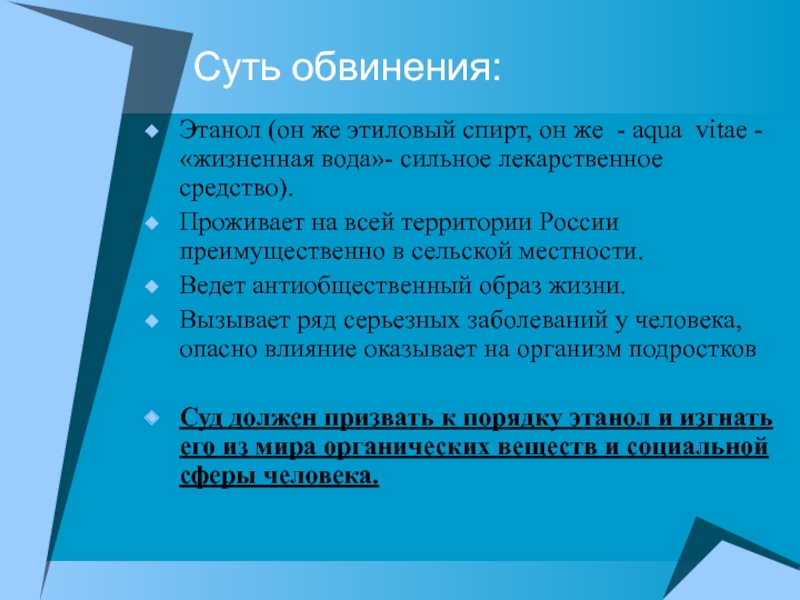 Суть обвинения:

Этанол (он же этиловый спирт, он же - aqua vitae - «жизненная вода»- сильное лекарственное средство).

Проживает на всей территории России преимущественно в сельской местности.

Ведет антиобщественный образ жизни.

Вызывает ряд серьезных заболеваний у человека, опасно влияние оказывает на организм подростков

Суд должен призвать к порядку этанол и изгнать его из мира органических веществ и социальной сферы человека.